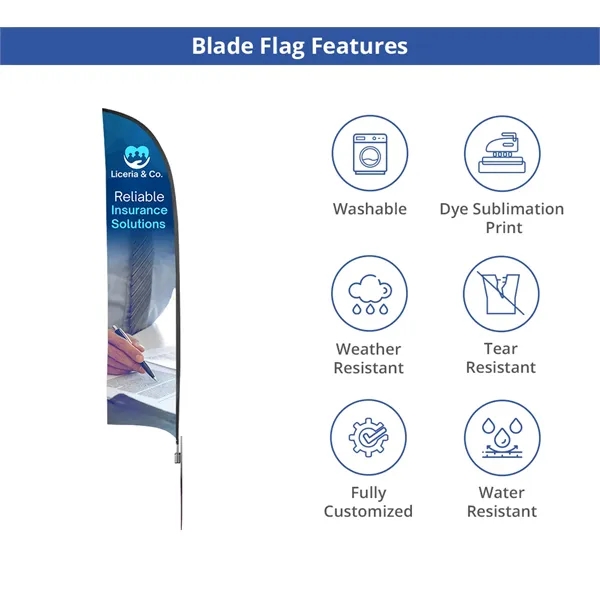 Blade Flag Features

Liceria & Co.

Reliable Insurance Solutions

Washable

Dye Sublimation Print

Weather Resistant

Tear Resistant

Fully Customized

Water Resistant